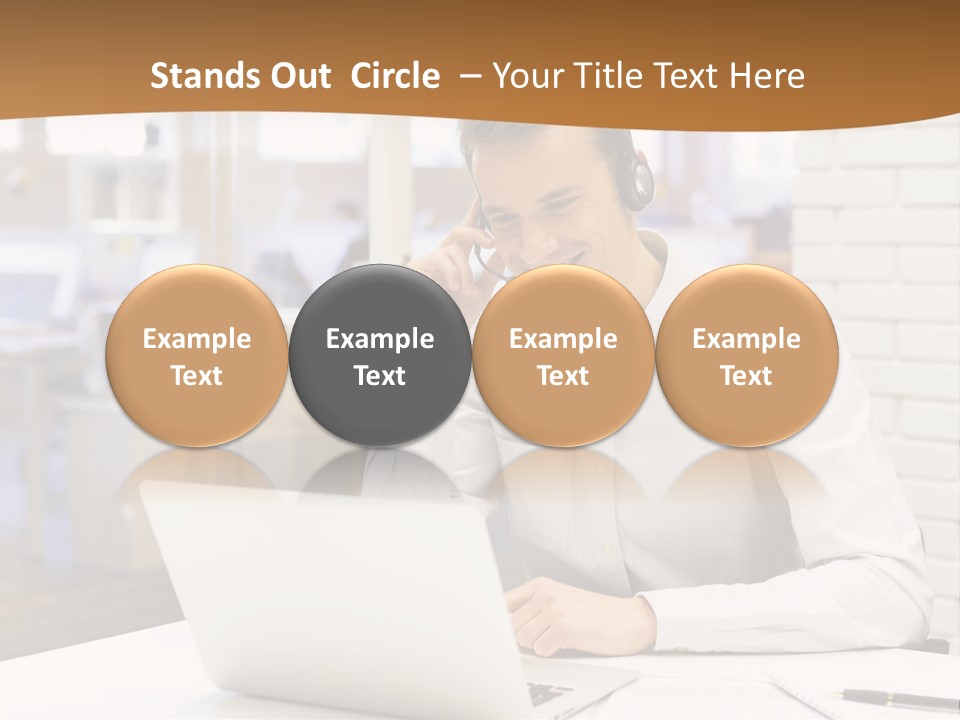 Stands Out Circle – Your Title Text Here

Example Text

Example Text

Example Text

Example Text